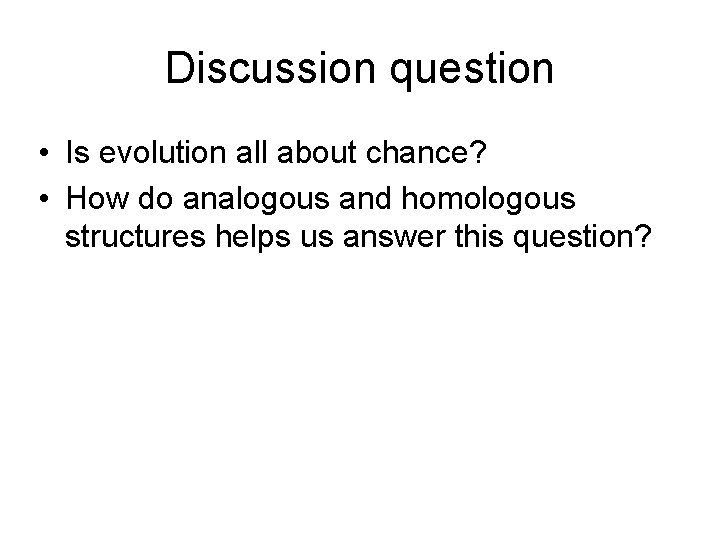 Discussion question

• Is evolution all about chance?
• How do analogous and homologous structures helps us answer this question?